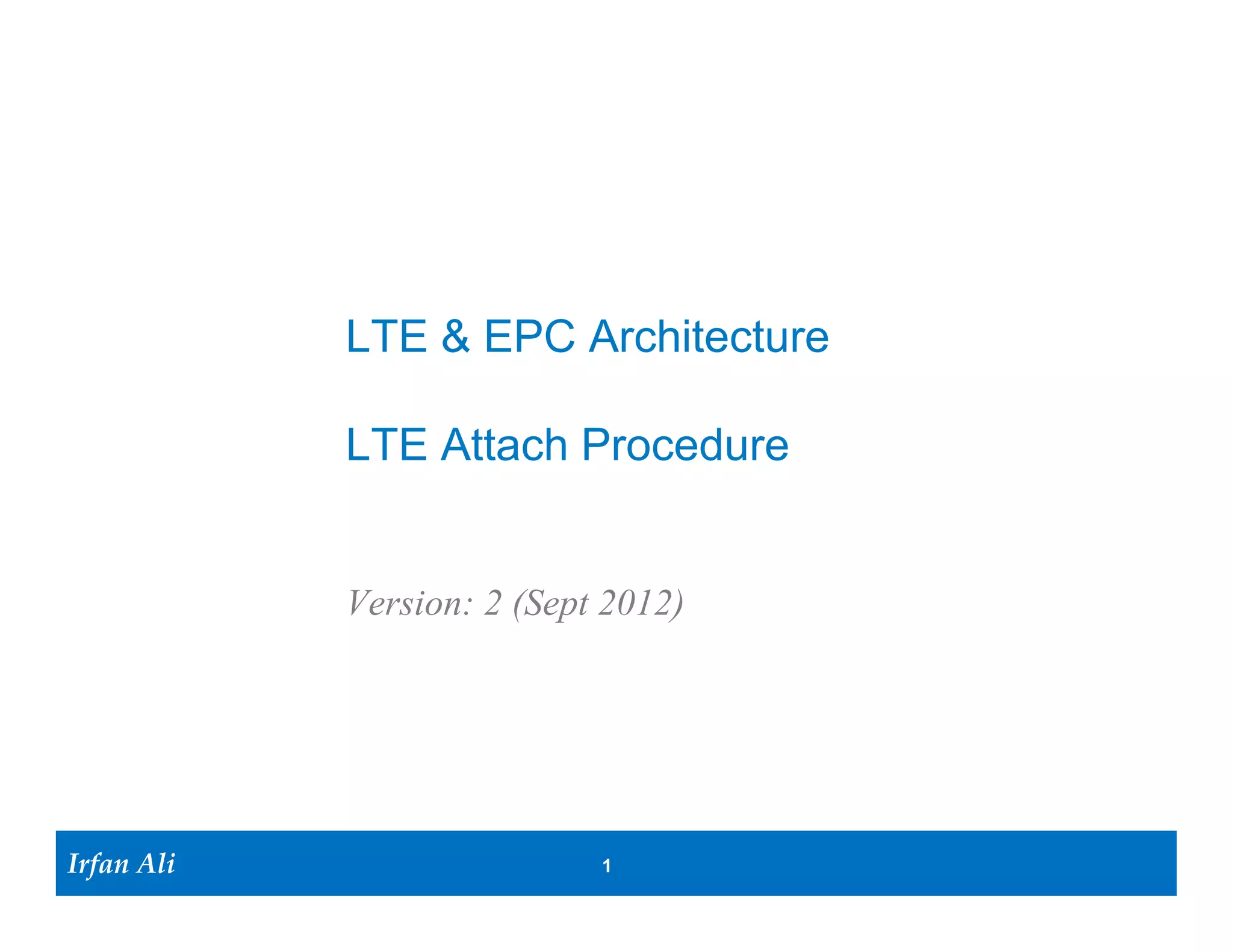 LTE & EPC Architecture

LTE Attach Procedure

Version: 2 (Sept 2012)

Irfan Ali

1